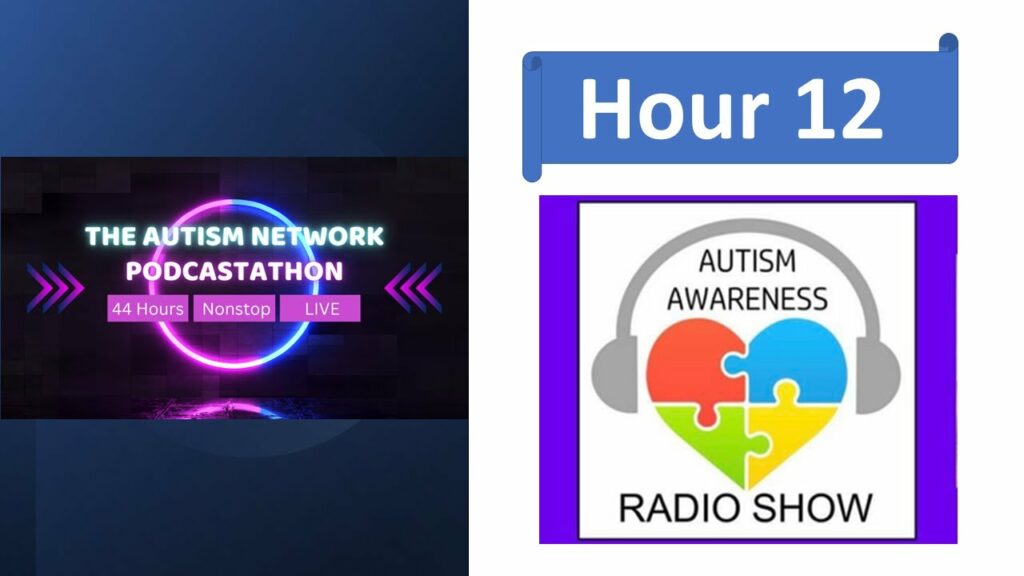 THE AUTISM NETWORK PODCASTATHON

44 Hours Nonstop LIVE

Hour 12

AUTISM AWARENESS

RADIO SHOW